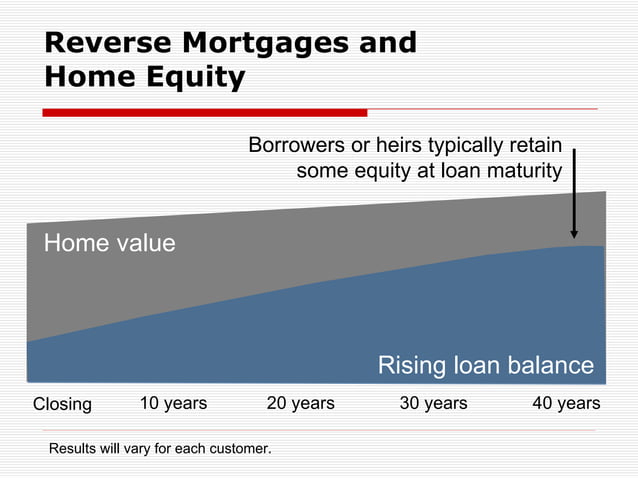 Reverse Mortgages and Home Equity

Borrowers or heirs typically retain some equity at loan maturity

Home value

Rising loan balance

Closing
10 years
20 years
30 years
40 years

Results will vary for each customer.